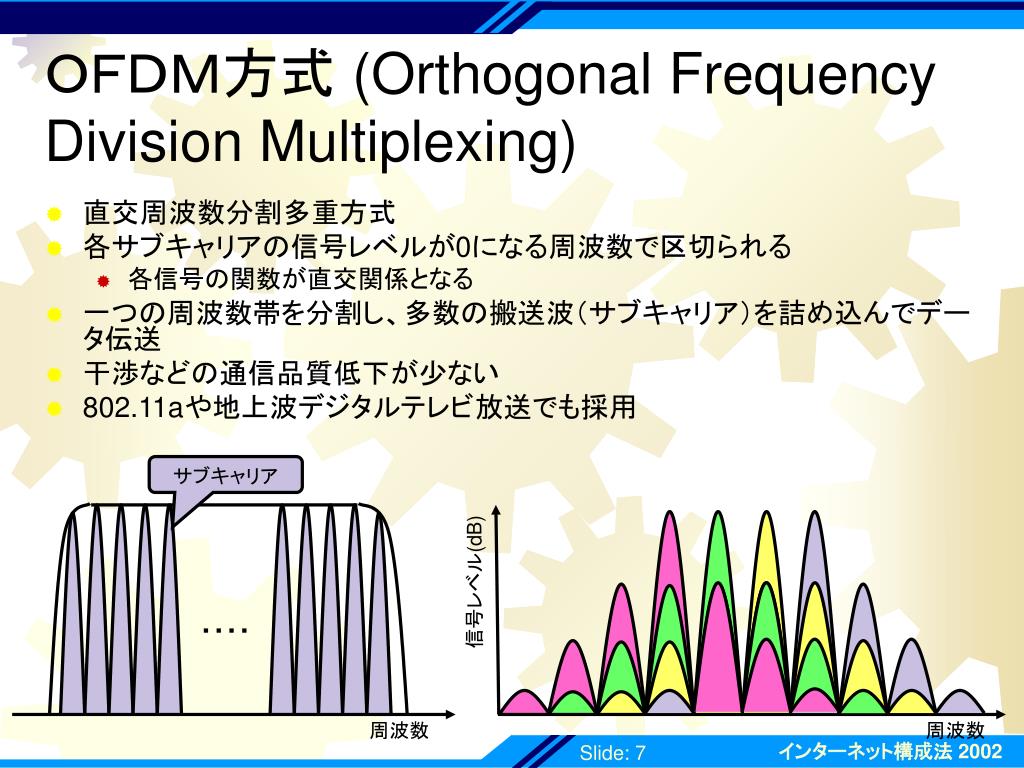 OFDM方式 (Orthogonal Frequency Division Multiplexing)

直交周波数分割多重方式

各サブキャリアの信号レベルが0になる周波数で区切られる

各信号の関数が直交関係となる

一つの周波数帯を分割し、多数の搬送波(サブキャリア)を詰め込んでデータ伝送

干渉などの通信品質低下が少ない

802.11aや地上波デジタルテレビ放送でも採用

サブキャリア

….

周波数

信号レベル(dB)

周波数

Slide: 7

インターネット構成法 2002